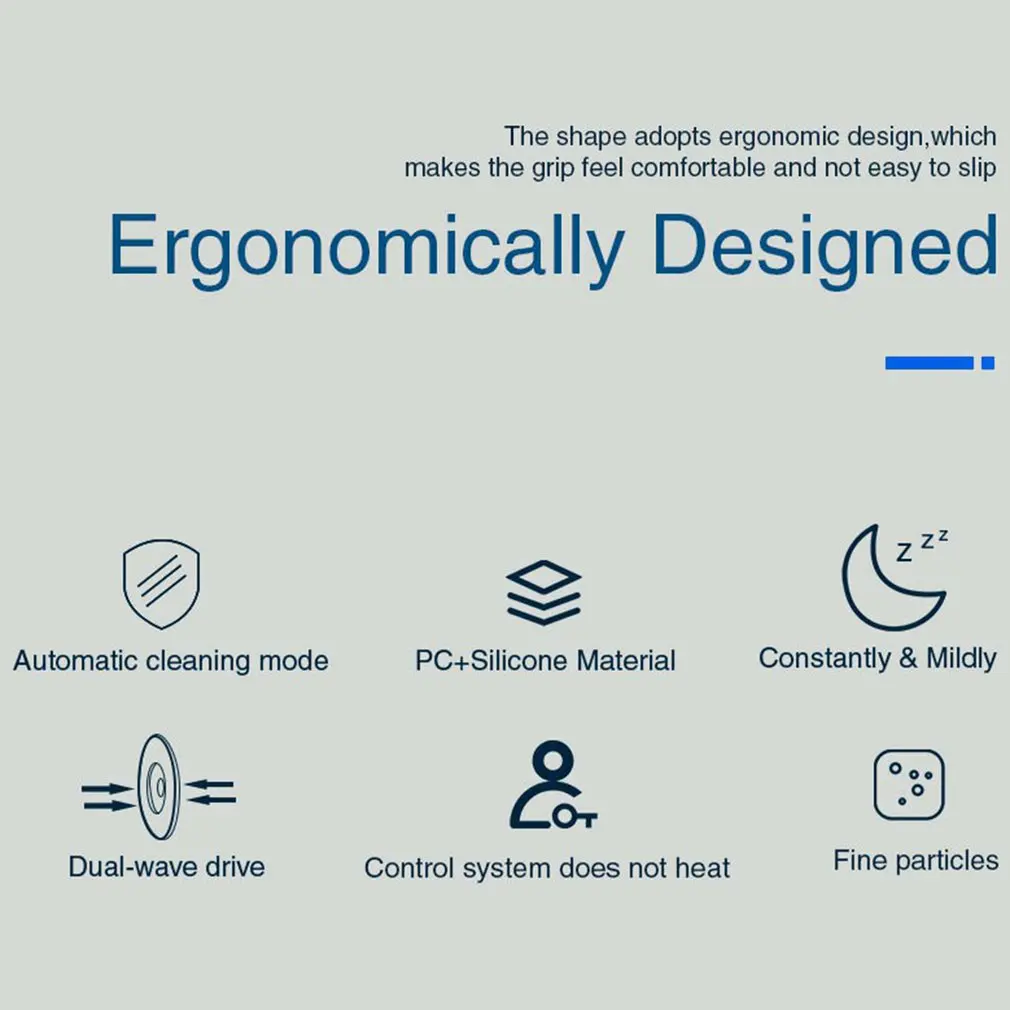 The shape adopts ergonomic design,which makes the grip feel comfortable and not easy to slip

Ergonomically Designed

z z z

Automatic cleaning mode

PC+Silicone Material

Constantly & Mildly

Dual-wave drive

Control system does not heat

Fine particles